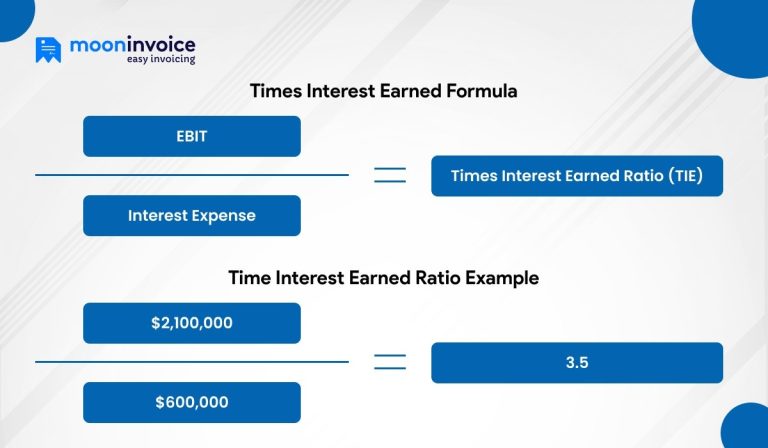 mooninvoice
easy invoicing

Times Interest Earned Formula

$\frac{\text{EBIT}}{\text{Interest Expense}} = \text{Times Interest Earned Ratio (TIE)}$

Time Interest Earned Ratio Example

$\frac{\$2,100,000}{\$600,000} = 3.5$